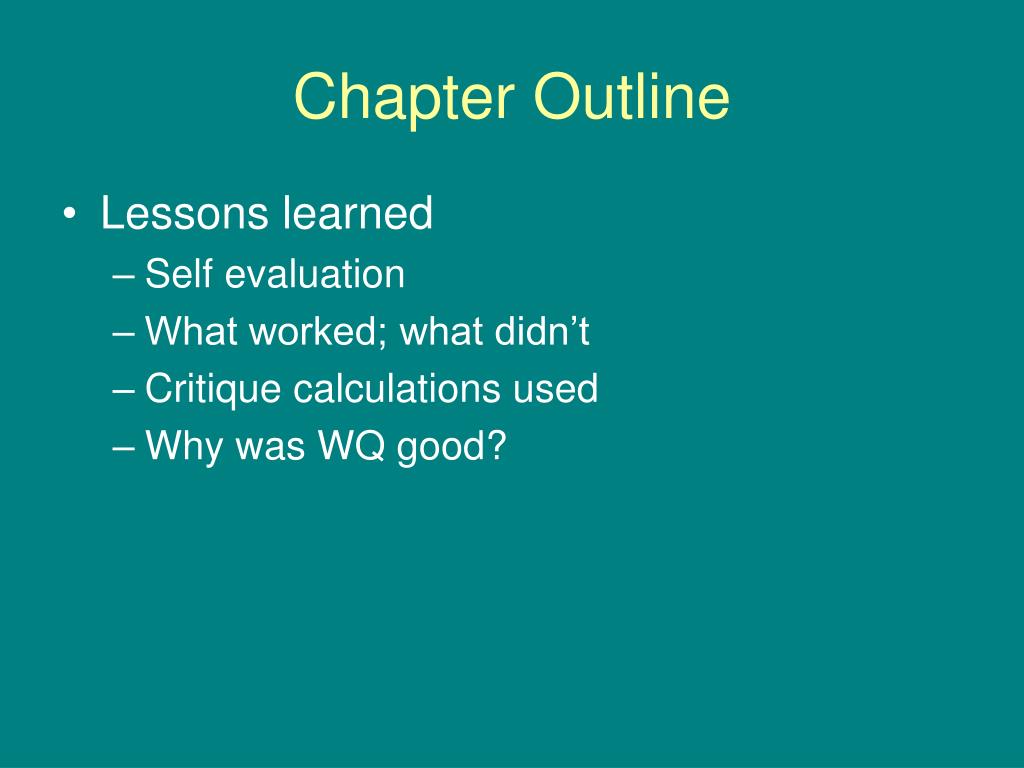 Chapter Outline

• Lessons learned
– Self evaluation
– What worked; what didn’t
– Critique calculations used
– Why was WQ good?